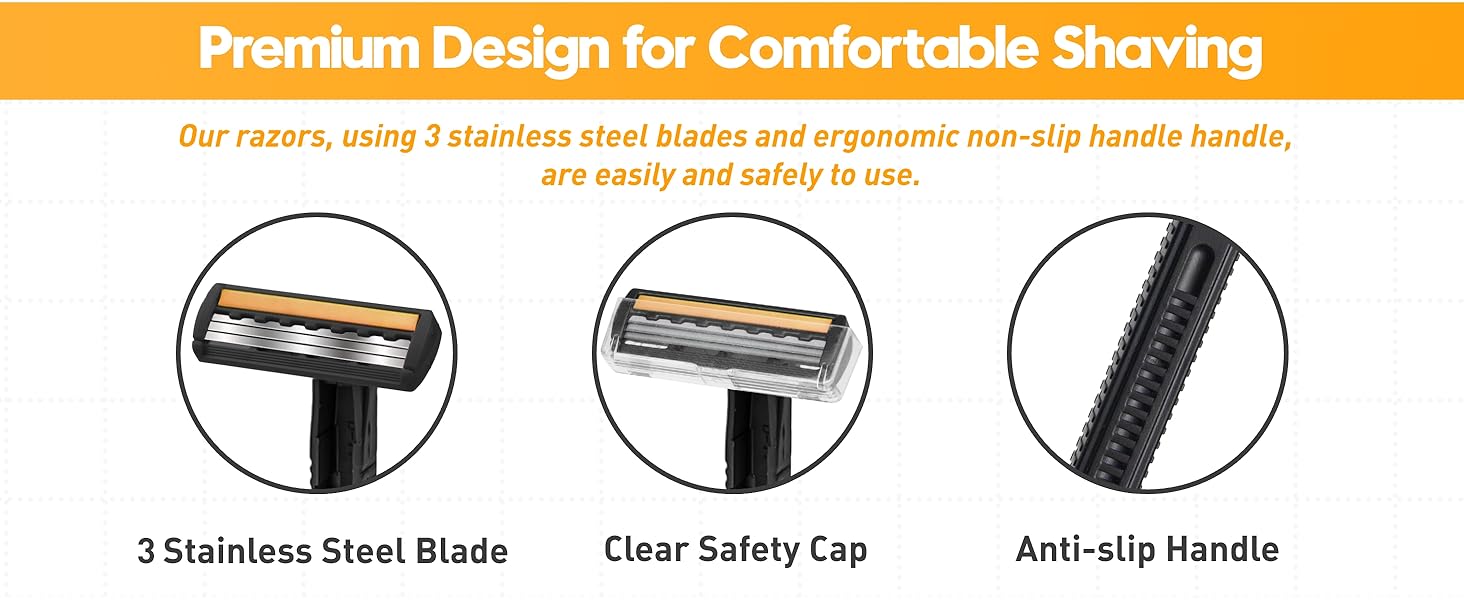 Premium Design for Comfortable Shaving

Our razors, using 3 stainless steel blades and ergonomic non-slip handle handle, are easily and safely to use.

3 Stainless Steel Blade

Clear Safety Cap

Anti-slip Handle